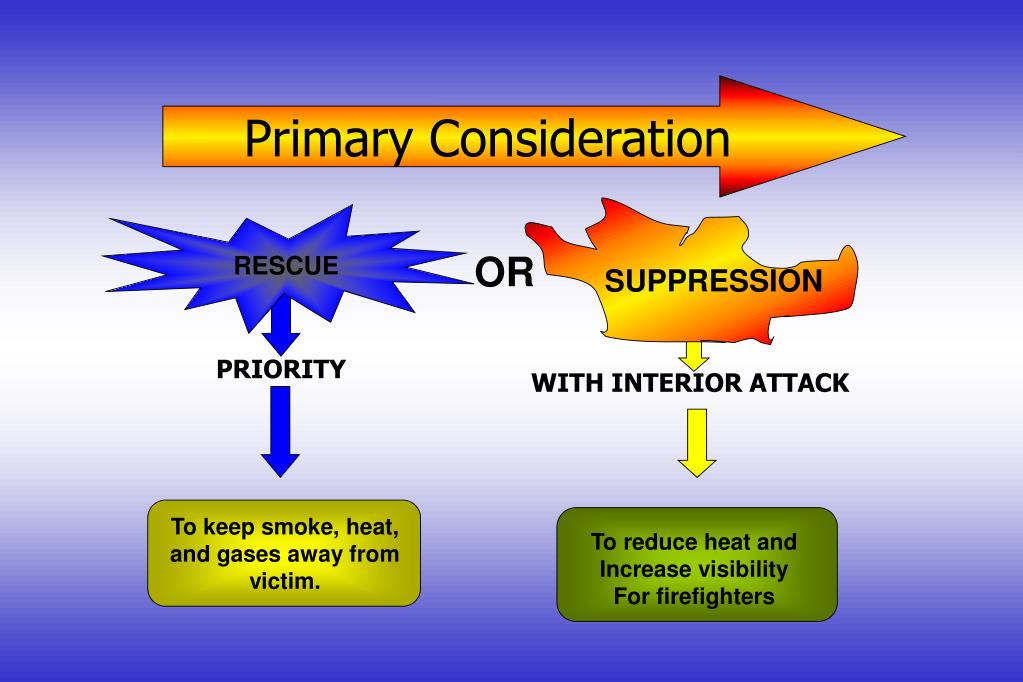 Primary Consideration

RESCUE

OR

SUPPRESSION

PRIORITY

WITH INTERIOR ATTACK

To keep smoke, heat, and gases away from victim.

To reduce heat and Increase visibility For firefighters